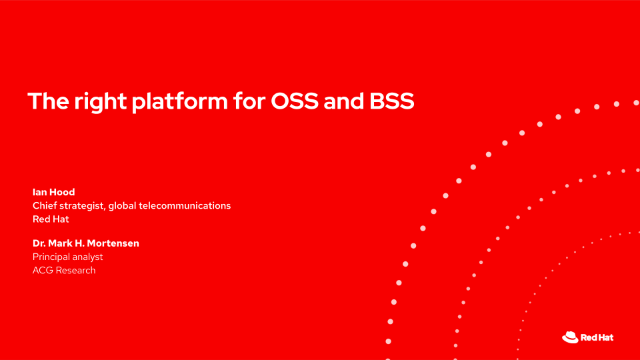 The right platform for OSS and BSS

Ian Hood
Chief strategist, global telecommunications
Red Hat

Dr. Mark H. Mortensen
Principal analyst
ACG Research

Red Hat